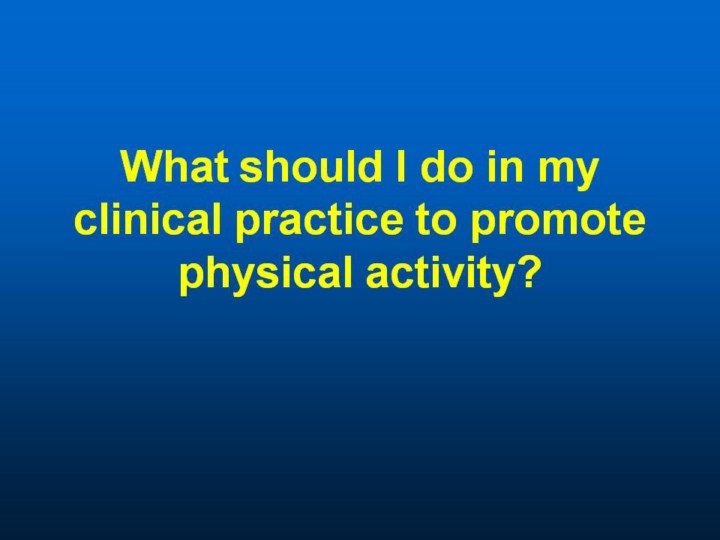 What should I do in my clinical practice to promote physical activity?